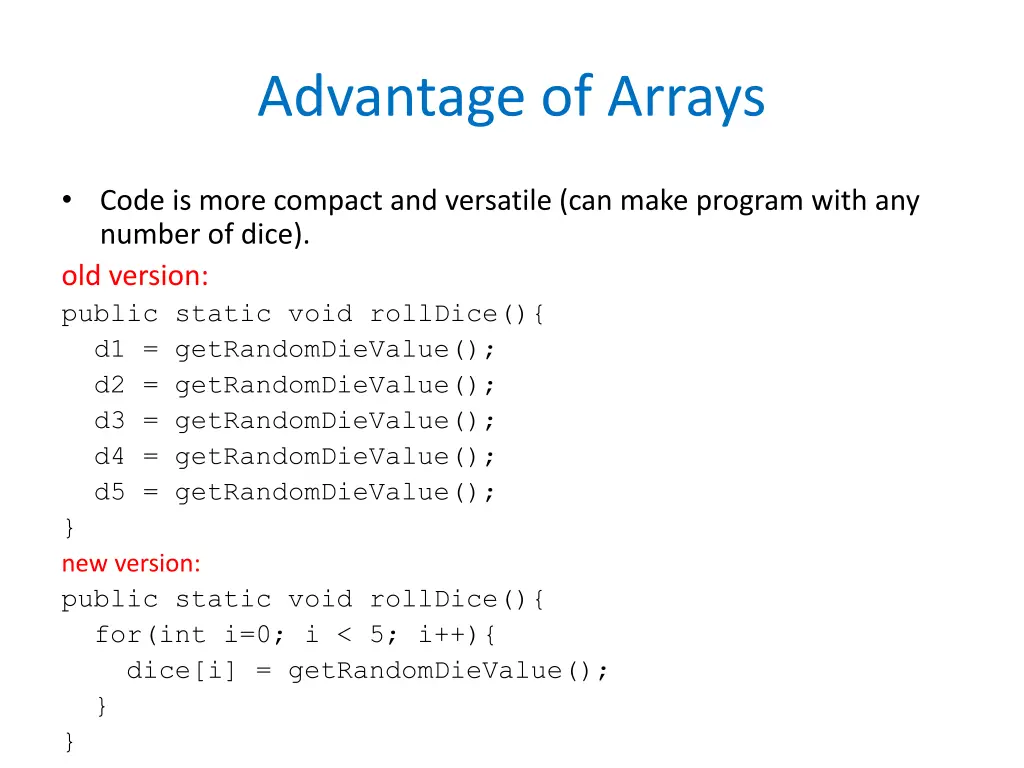 Advantage of Arrays

• Code is more compact and versatile (can make program with any number of dice).

old version:
public static void rollDice(){
  d1 = getRandomDieValue();
  d2 = getRandomDieValue();
  d3 = getRandomDieValue();
  d4 = getRandomDieValue();
  d5 = getRandomDieValue();
}
new version:
public static void rollDice(){
  for(int i=0; i < 5; i++){
    dice[i] = getRandomDieValue();
  }
}